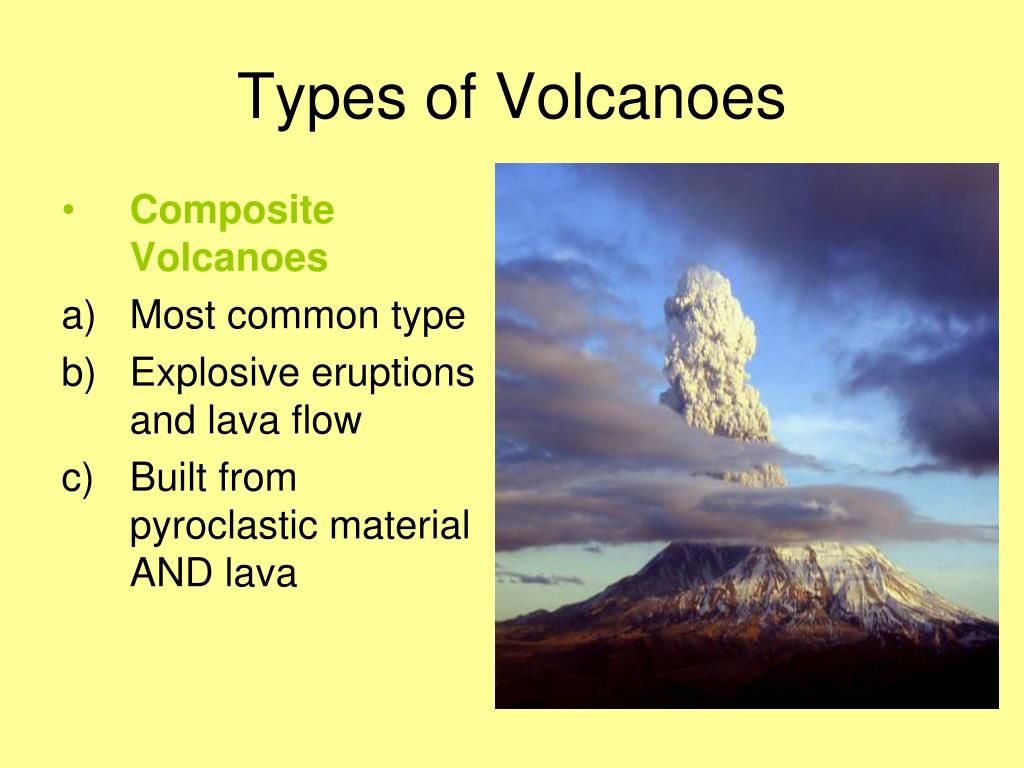 Types of Volcanoes

• Composite Volcanoes

a) Most common type

b) Explosive eruptions and lava flow

c) Built from pyroclastic material AND lava